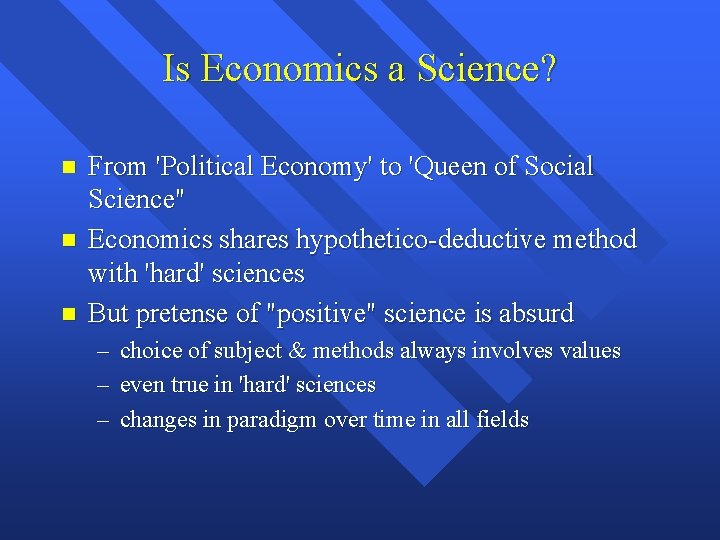 Is Economics a Science?

- From 'Political Economy' to 'Queen of Social Science"
- Economics shares hypothetico-deductive method with 'hard' sciences
- But pretense of "positive" science is absurd
  – choice of subject & methods always involves values
  – even true in 'hard' sciences
  – changes in paradigm over time in all fields